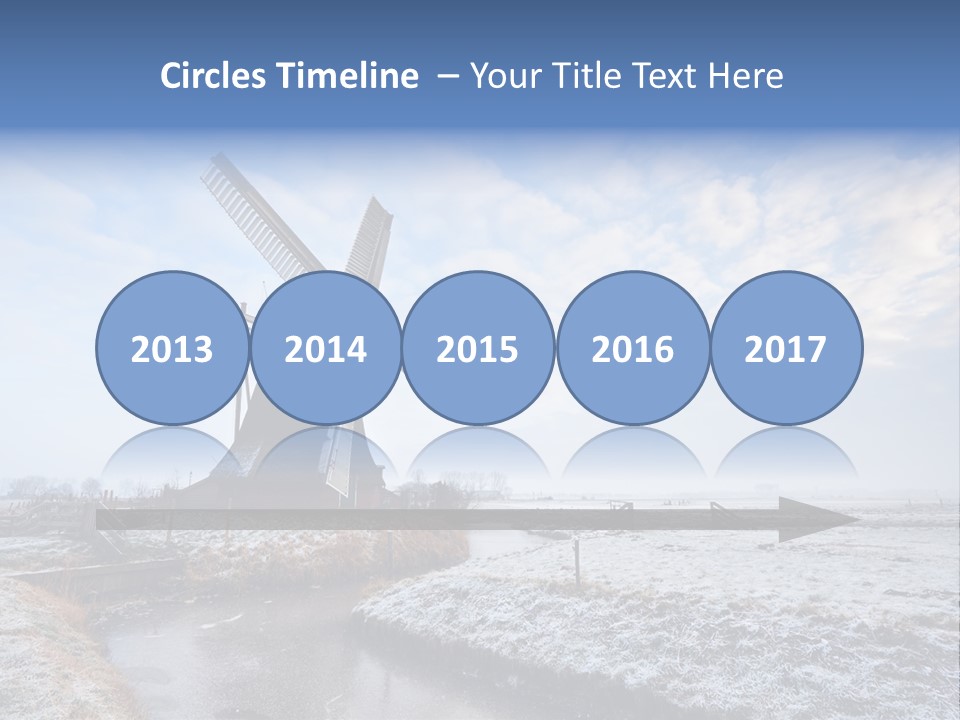 Circles Timeline – Your Title Text Here

2013

2014

2015

2016

2017